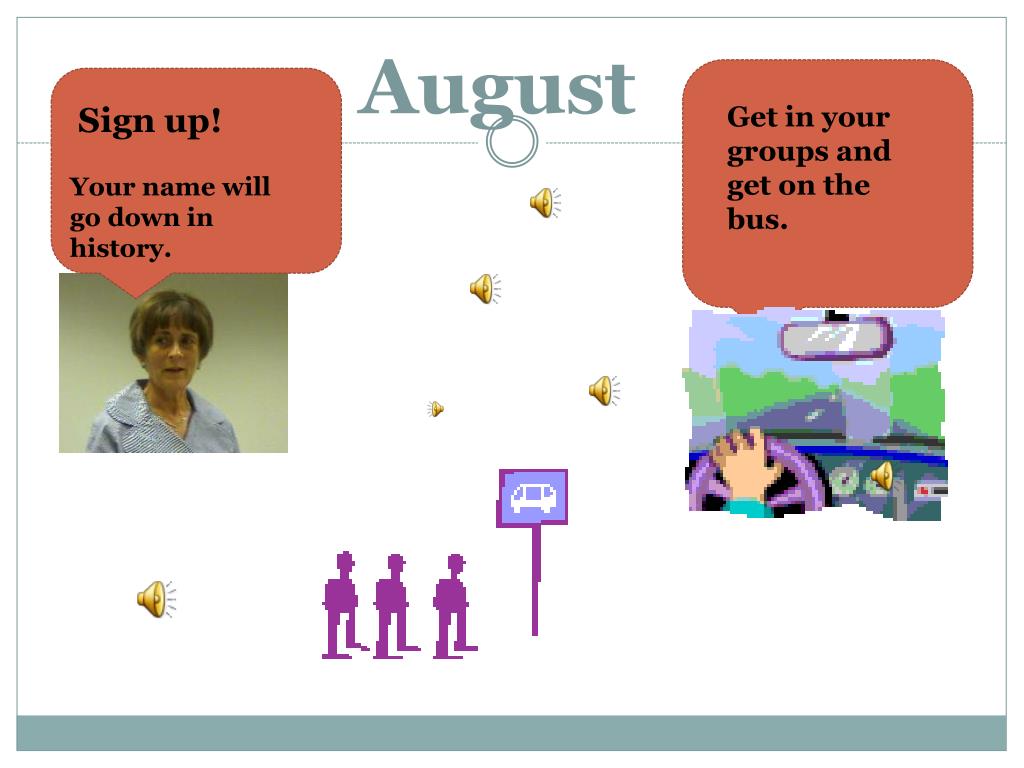 August

Sign up!

Your name will go down in history.

Get in your groups and get on the bus.